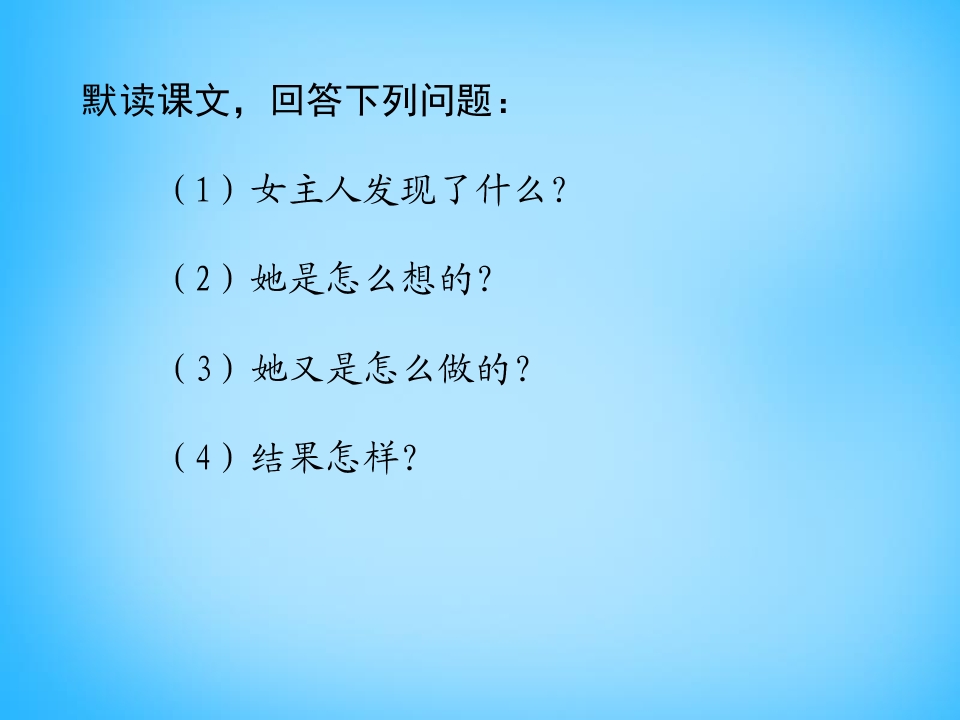 默读课文，回答下列问题：

（1）女主人发现了什么？

（2）她是怎么想的？

（3）她又是怎么做的？

（4）结果怎样？